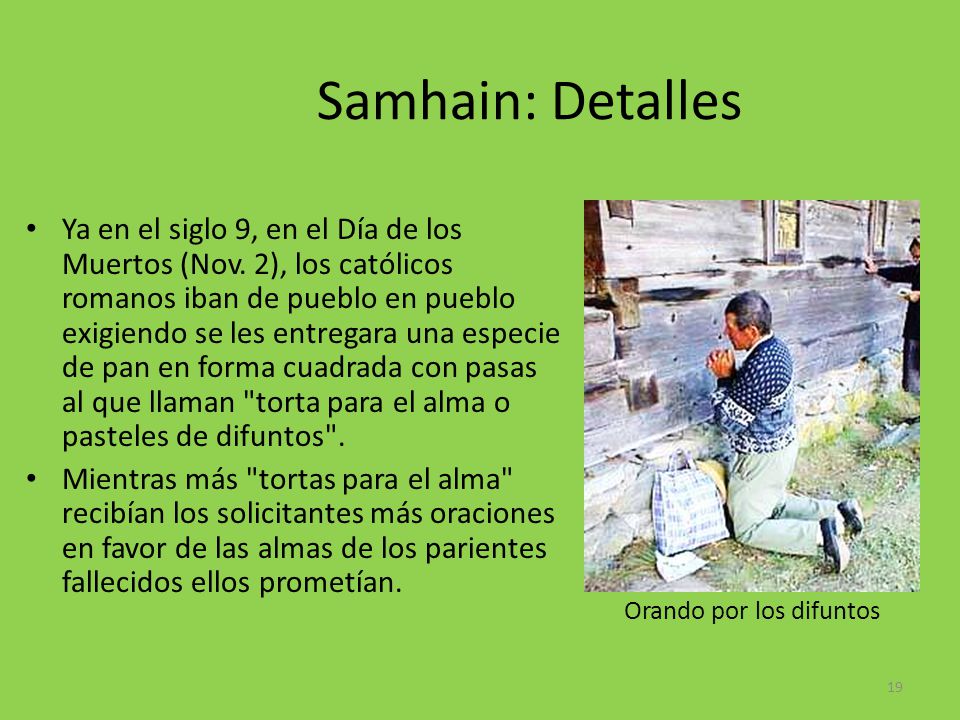 Samhain: Detalles

• Ya en el siglo 9, en el Día de los Muertos (Nov. 2), los católicos romanos iban de pueblo en pueblo exigiendo se les entregara una especie de pan en forma cuadrada con pasas al que llaman "torta para el alma o pasteles de difuntos".

• Mientras más "tortas para el alma" recibían los solicitantes más oraciones en favor de las almas de los parientes fallecidos ellos prometían.

Orando por los difuntos

19